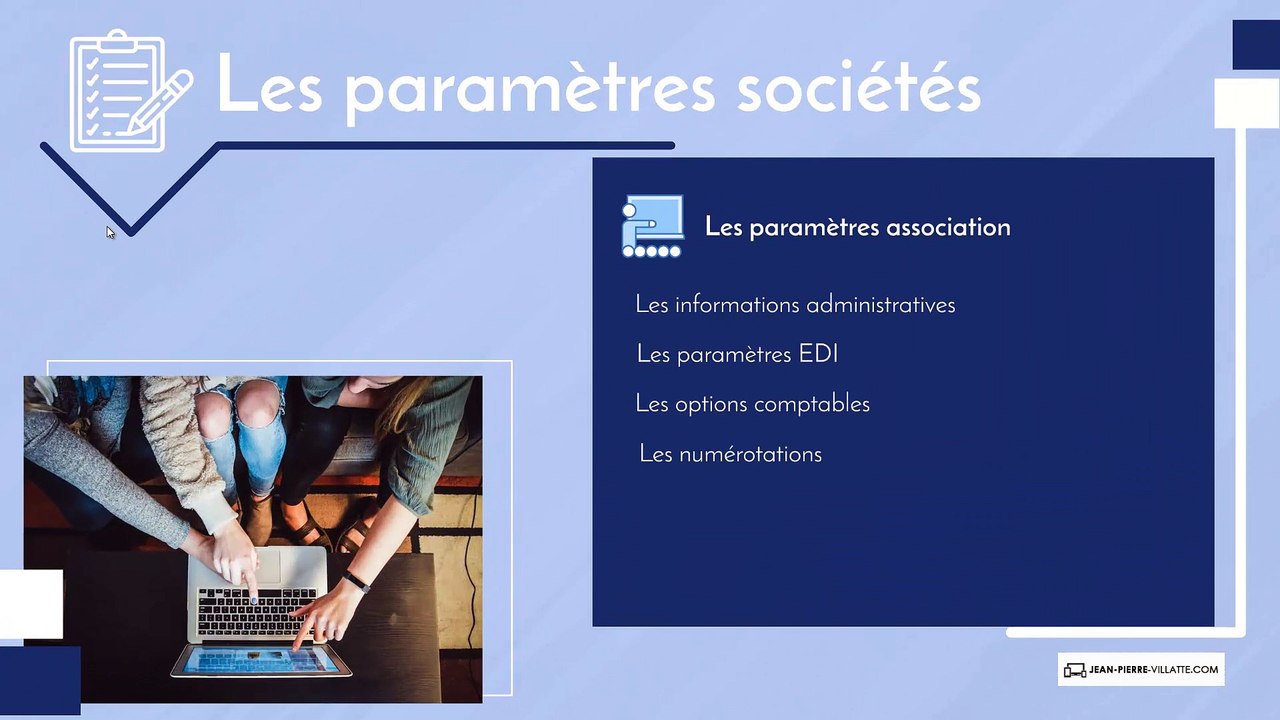 Les paramètres sociétés

Les paramètres association

Les informations administratives

Les paramètres EDI

Les options comptables

Les numérotations

JEAN-PIERRE-VILLATTE.COM